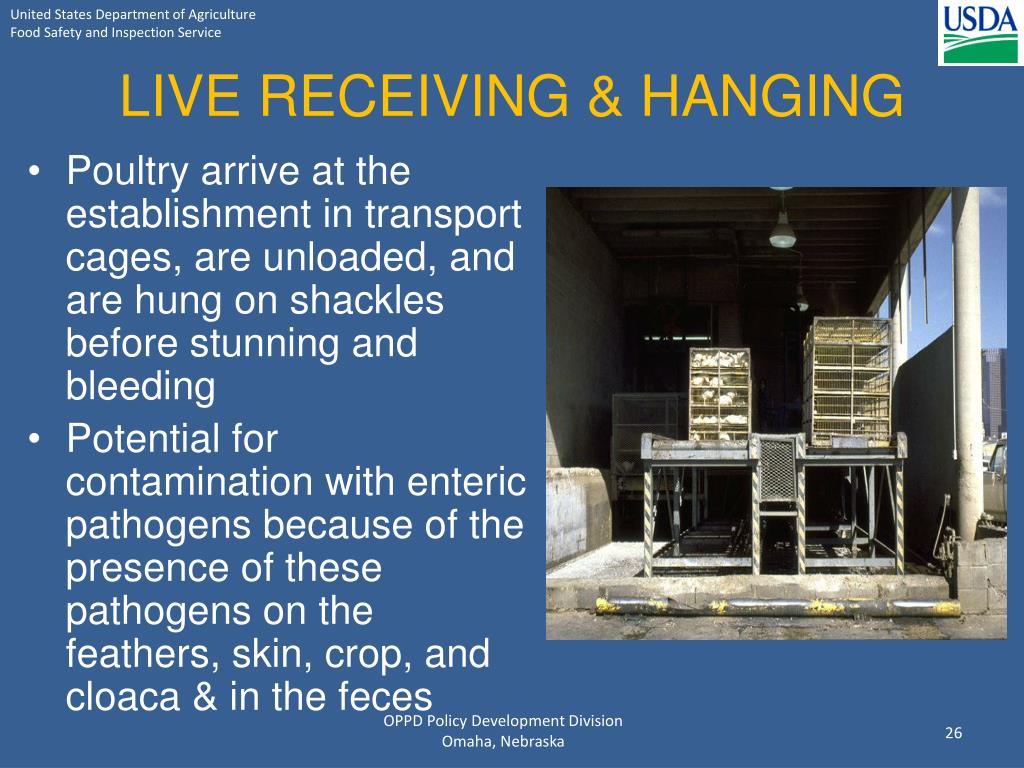 United States Department of Agriculture
Food Safety and Inspection Service

USDA

LIVE RECEIVING & HANGING

• Poultry arrive at the establishment in transport cages, are unloaded, and are hung on shackles before stunning and bleeding
• Potential for contamination with enteric pathogens because of the presence of these pathogens on the feathers, skin, crop, and cloaca & in the feces

OPPD Policy Development Division
Omaha, Nebraska

26